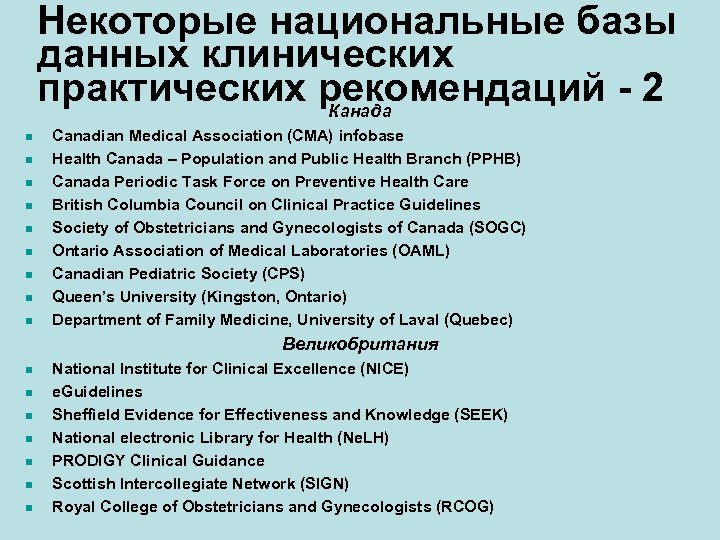 Некоторые национальные базы данных клинических практических рекомендаций - 2

Канада

- Canadian Medical Association (CMA) infobase
- Health Canada – Population and Public Health Branch (PPHB)
- Canada Periodic Task Force on Preventive Health Care
- British Columbia Council on Clinical Practice Guidelines
- Society of Obstetricians and Gynecologists of Canada (SOGC)
- Ontario Association of Medical Laboratories (OAML)
- Canadian Pediatric Society (CPS)
- Queen's University (Kingston, Ontario)
- Department of Family Medicine, University of Laval (Quebec)

Великобритания

- National Institute for Clinical Excellence (NICE)
- eGuidelines
- Sheffield Evidence for Effectiveness and Knowledge (SEEK)
- National electronic Library for Health (NeLH)
- PRODIGY Clinical Guidance
- Scottish Intercollegiate Network (SIGN)
- Royal College of Obstetricians and Gynecologists (RCOG)